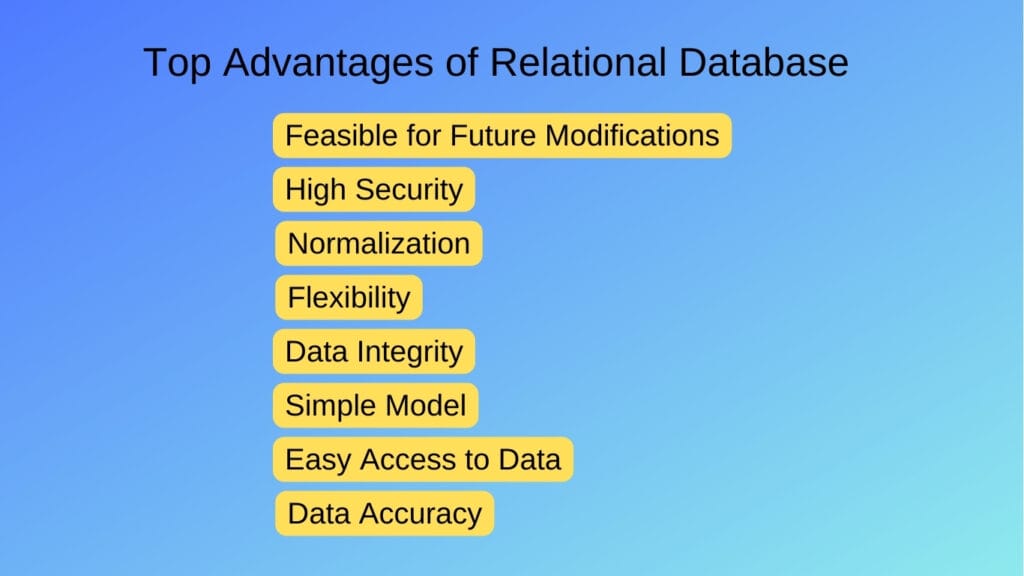 Top Advantages of Relational Database

Feasible for Future Modifications

High Security

Normalization

Flexibility

Data Integrity

Simple Model

Easy Access to Data

Data Accuracy